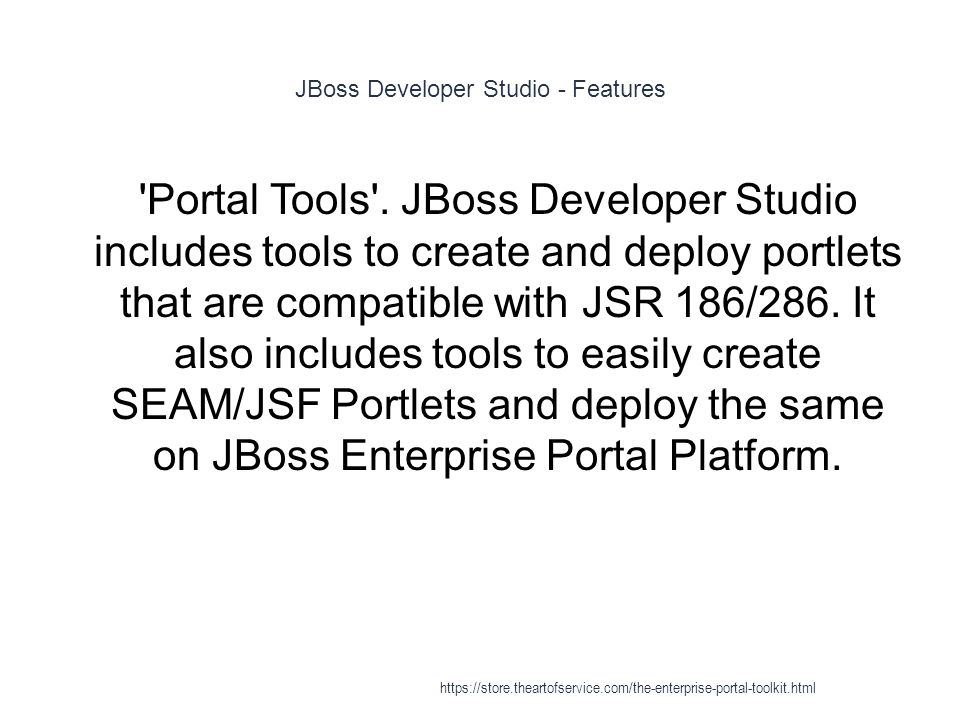 JBoss Developer Studio - Features

'Portal Tools'. JBoss Developer Studio includes tools to create and deploy portlets that are compatible with JSR 186/286. It also includes tools to easily create SEAM/JSF Portlets and deploy the same on JBoss Enterprise Portal Platform.

https://store.theartofservice.com/the-enterprise-portal-toolkit.html